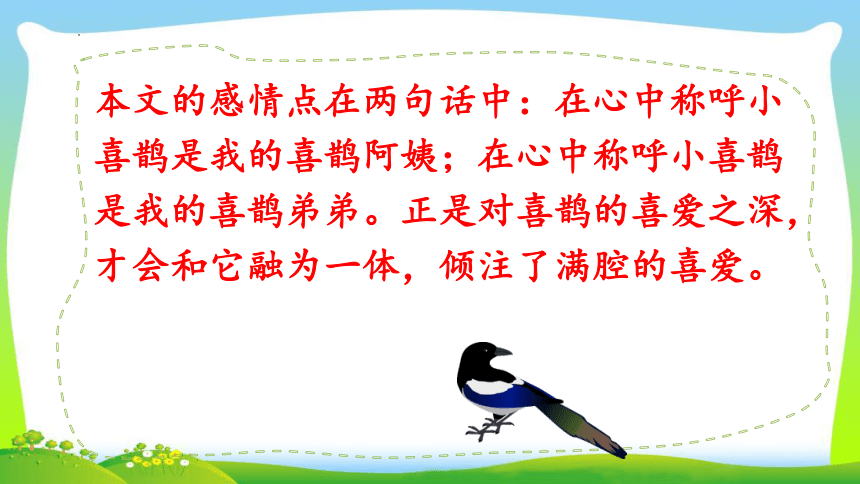 本文的感情点在两句话中：在心中称呼小喜鹊是我的喜鹊阿姨；在心中称呼小喜鹊是我的喜鹊弟弟。正是对喜鹊的喜爱之深，才会和它融为一体，倾注了满腔的喜爱。